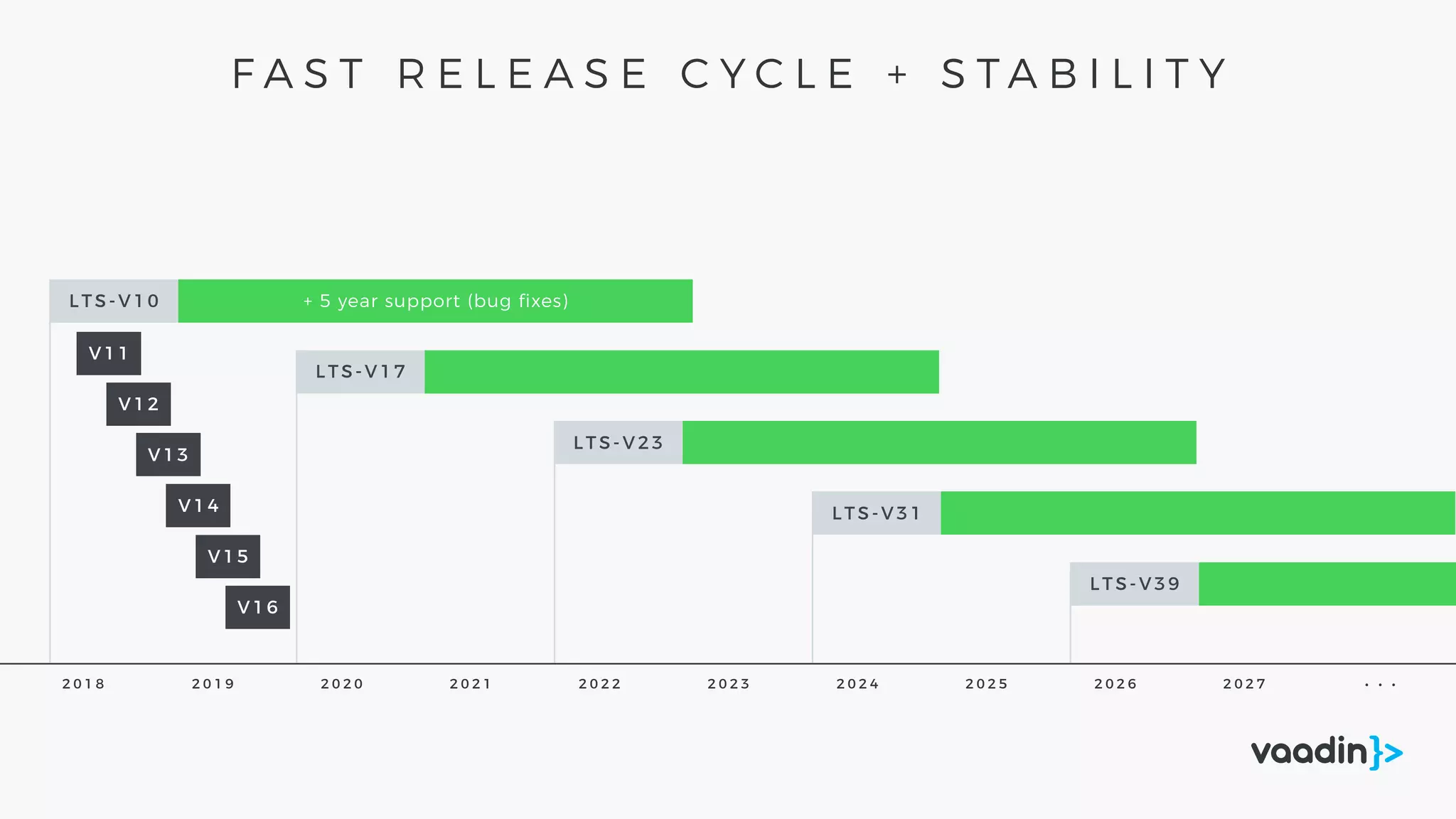 FAST RELEASE CYCLE + STABILITY

LTS-V10
+ 5 year support (bug fixes)
V11
V12
V13
V14
V15
V16
LTS-V17
LTS-V23
LTS-V31
LTS-V39

2018
2019
2020
2021
2022
2023
2024
2025
2026
2027
...

vaadin}>